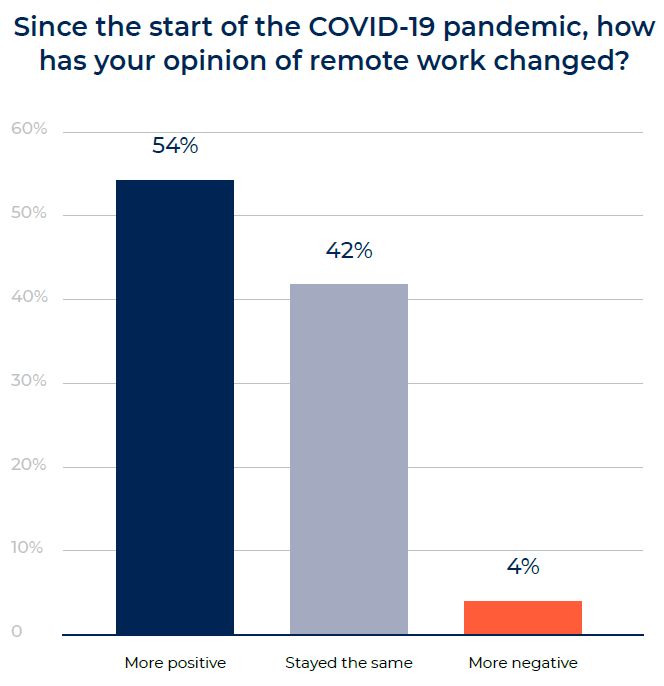 Since the start of the COVID-19 pandemic, how has your opinion of remote work changed?

60%
50%
40%
30%
20%
10%
0

54%
42%
4%

More positive
Stayed the same
More negative